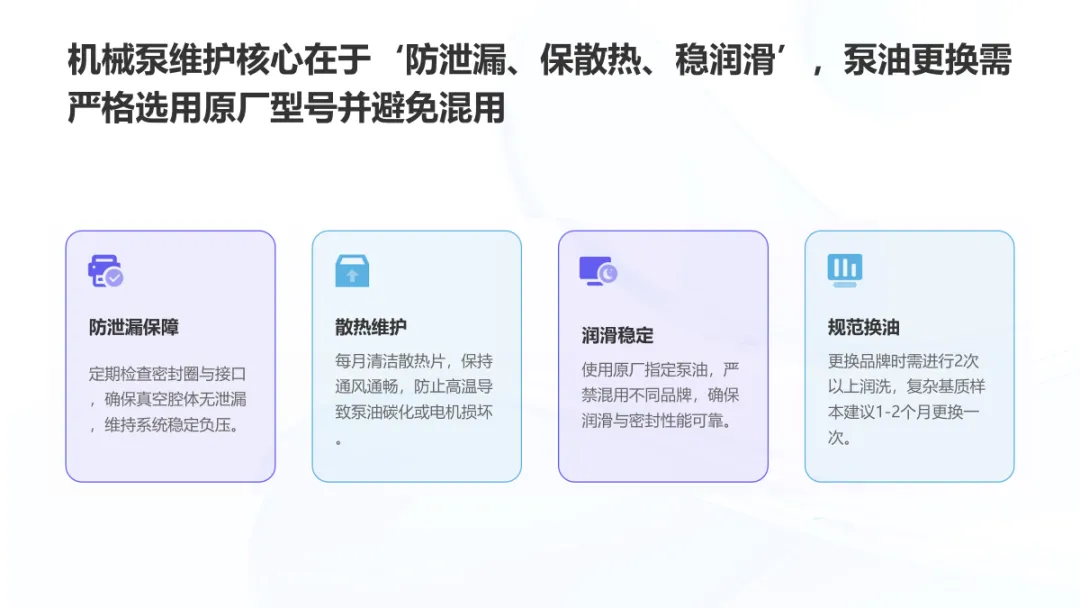 机械泵维护核心在于‘防泄漏、保散热、稳润滑’，泵油更换需严格选用原厂型号并避免混用

防泄漏保障

定期检查密封圈与接口，确保真空腔体无泄漏，维持系统稳定负压。

散热维护

每月清洁散热片，保持通风通畅，防止高温导致泵油碳化或电机损坏。

润滑稳定

使用原厂指定泵油，严禁混用不同品牌，确保润滑与密封性能可靠。

规范换油

更换品牌时需进行2次以上润洗，复杂基质样本建议1-2个月更换一次。